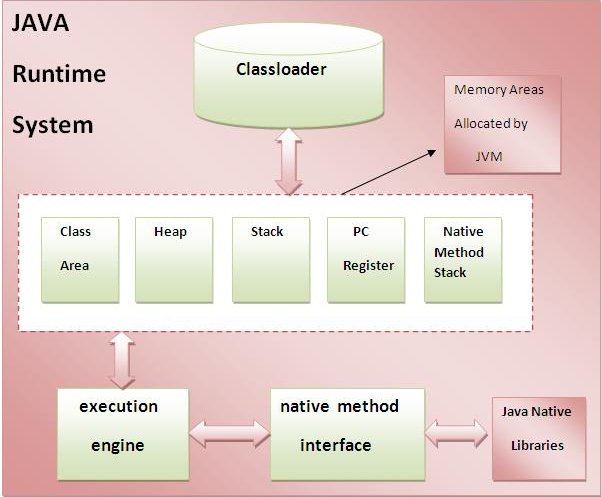 JAVA

Runtime

System

Classloader

Memory Areas

Allocated by

JVM

Class Area

Heap

Stack

PC Register

Native Method Stack

execution engine

native method interface

Java Native Libraries